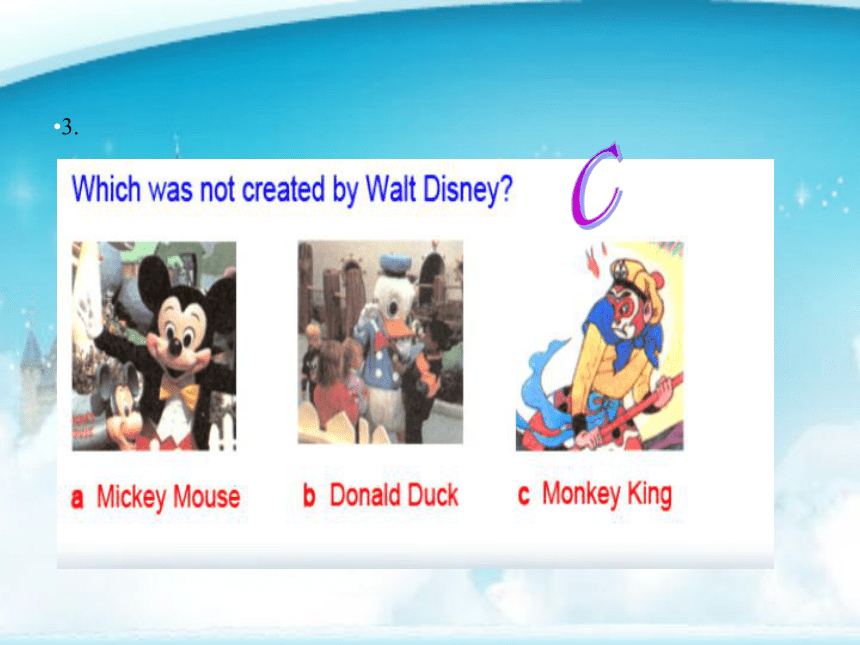 •3.

Which was not created by Walt Disney?

C

a Mickey Mouse

b Donald Duck

c Monkey King